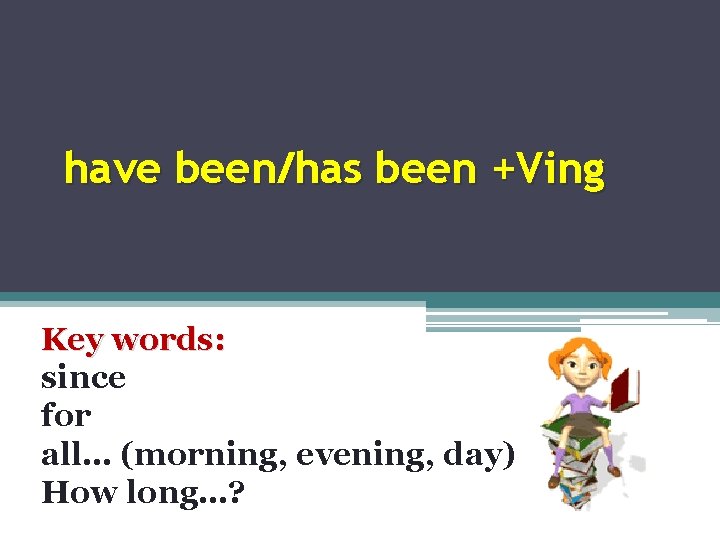 have been/has been +Ving

Key words:
since
for
all… (morning, evening, day)
How long…?